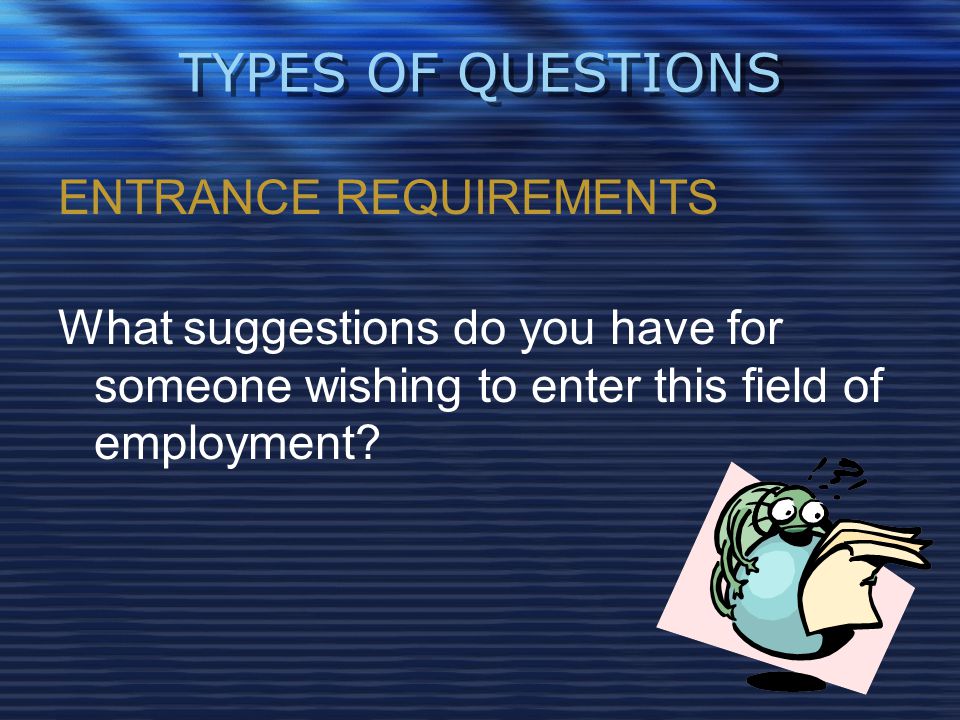 TYPES OF QUESTIONS

ENTRANCE REQUIREMENTS

What suggestions do you have for someone wishing to enter this field of employment?

!?